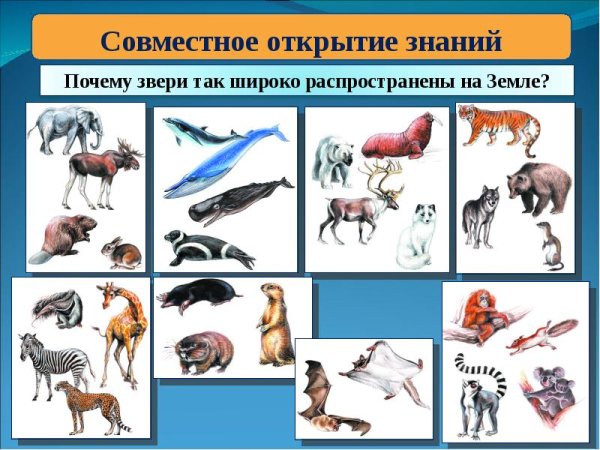 Совместное открытие знаний

Почему звери так широко распространены на Земле?